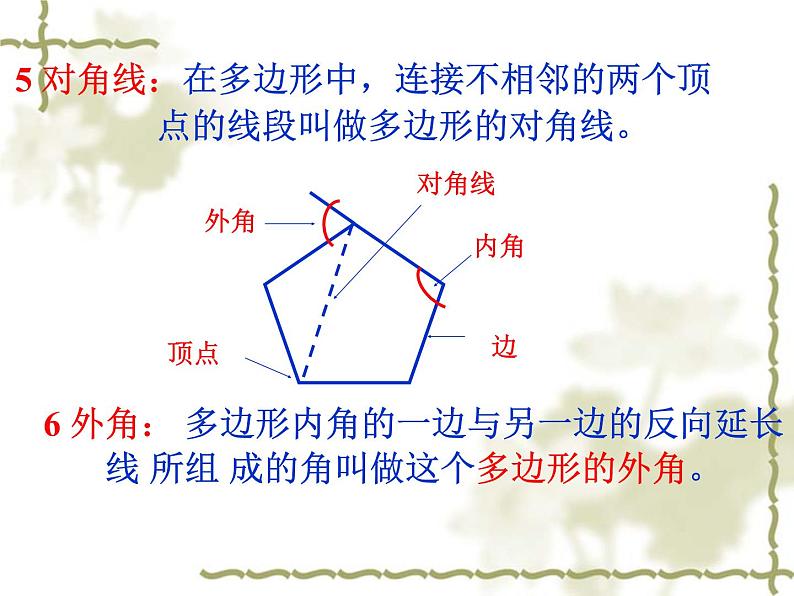 5 对角线：在多边形中，连接不相邻的两个顶点的线段叫做多边形的对角线。

对角线

外角

内角

顶点

边

6 外角： 多边形内角的一边与另一边的反向延长线 所组 成的角叫做这个多边形的外角。